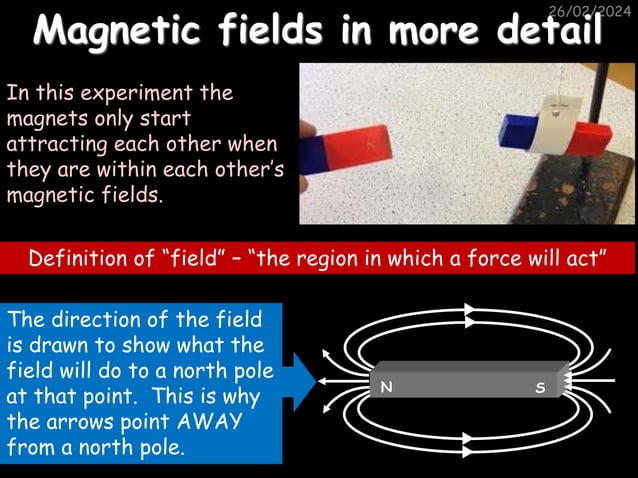 26/02/2024

Magnetic fields in more detail

In this experiment the magnets only start attracting each other when they are within each other's magnetic fields.

Definition of "field" – "the region in which a force will act"

The direction of the field is drawn to show what the field will do to a north pole at that point. This is why the arrows point AWAY from a north pole.

N

S